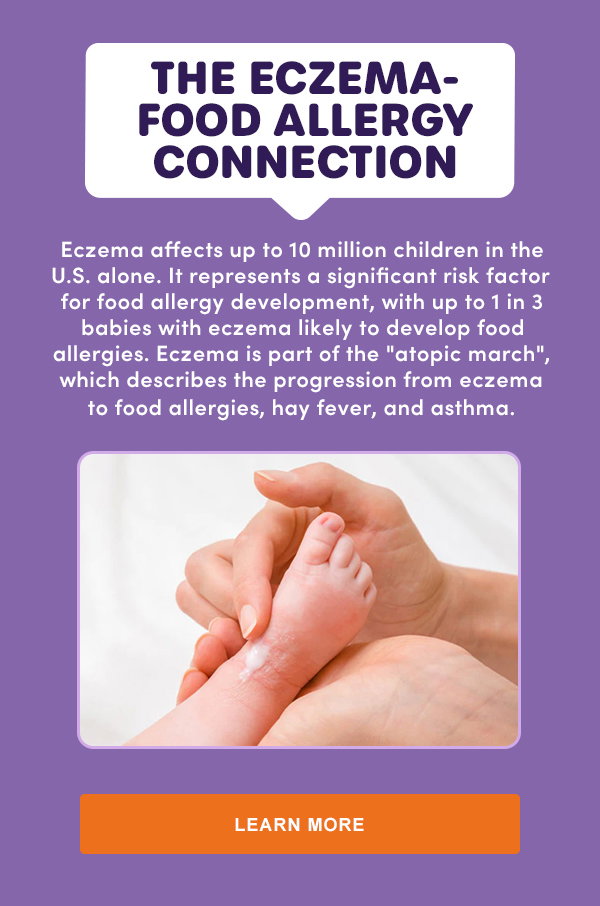 THE ECZEMA-FOOD ALLERGY CONNECTION

Eczema affects up to 10 million children in the U.S. alone. It represents a significant risk factor for food allergy development, with up to 1 in 3 babies with eczema likely to develop food allergies. Eczema is part of the "atopic march", which describes the progression from eczema to food allergies, hay fever, and asthma.

LEARN MORE